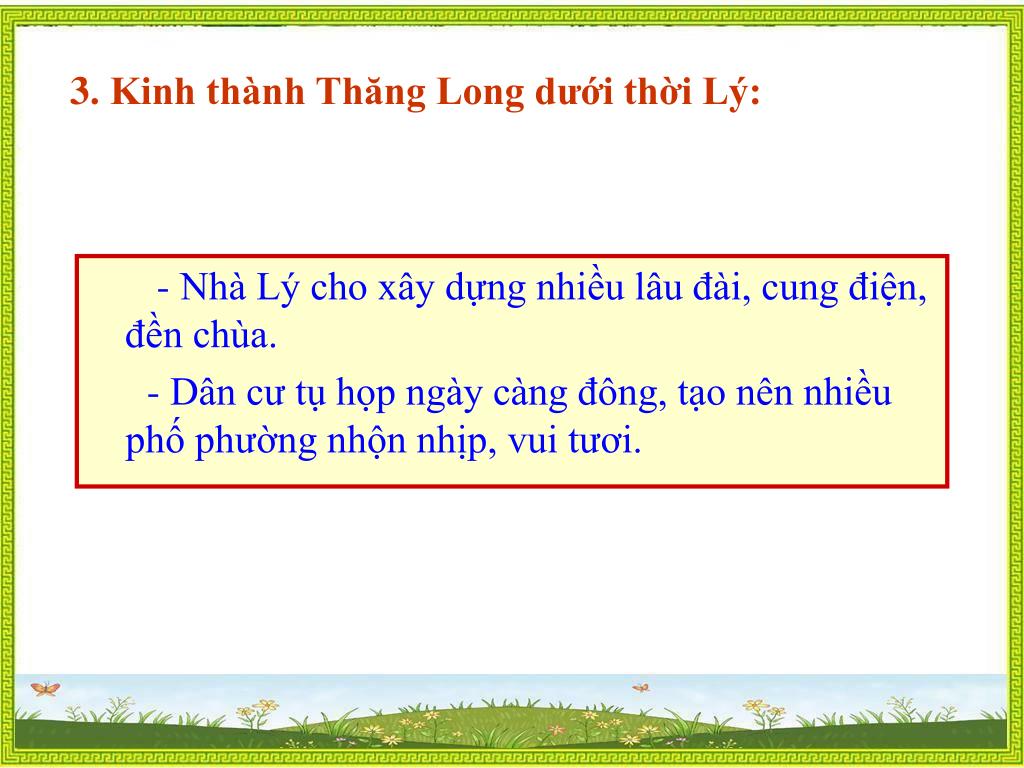 3. Kinh thành Thăng Long dưới thời Lý:

- Nhà Lý cho xây dựng nhiều lâu đài, cung điện, đền chùa.

- Dân cư tụ họp ngày càng đông, tạo nên nhiều phố phường nhộn nhịp, vui tươi.